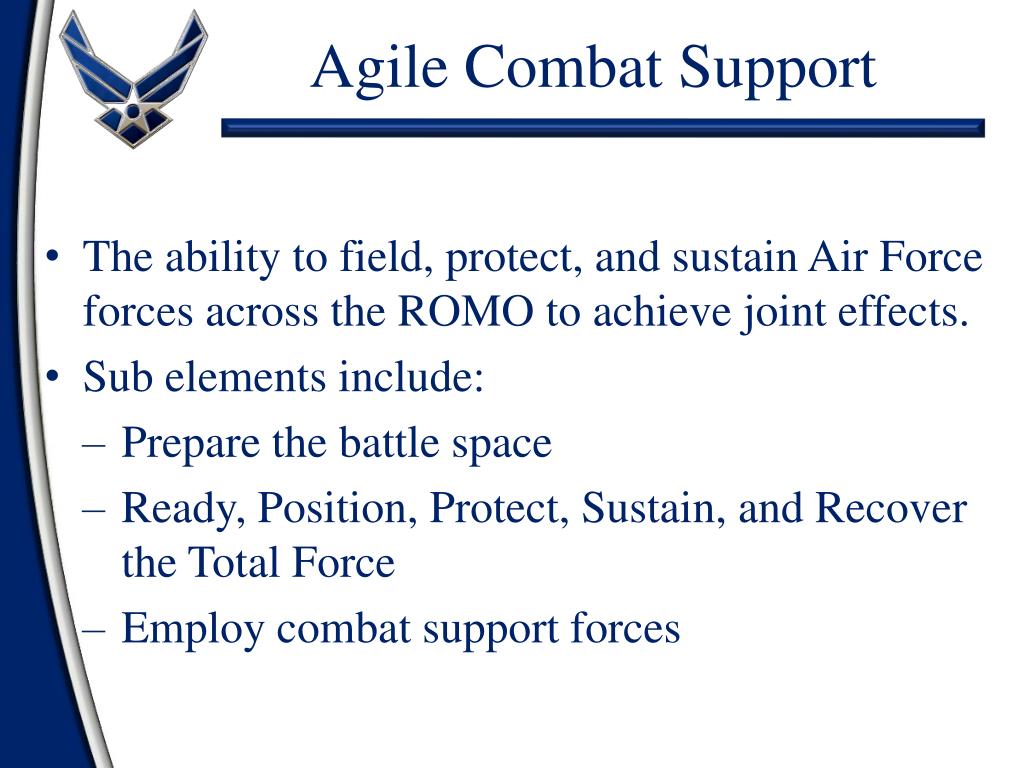 Agile Combat Support

• The ability to field, protect, and sustain Air Force forces across the ROMO to achieve joint effects.
• Sub elements include:
– Prepare the battle space
– Ready, Position, Protect, Sustain, and Recover the Total Force
– Employ combat support forces